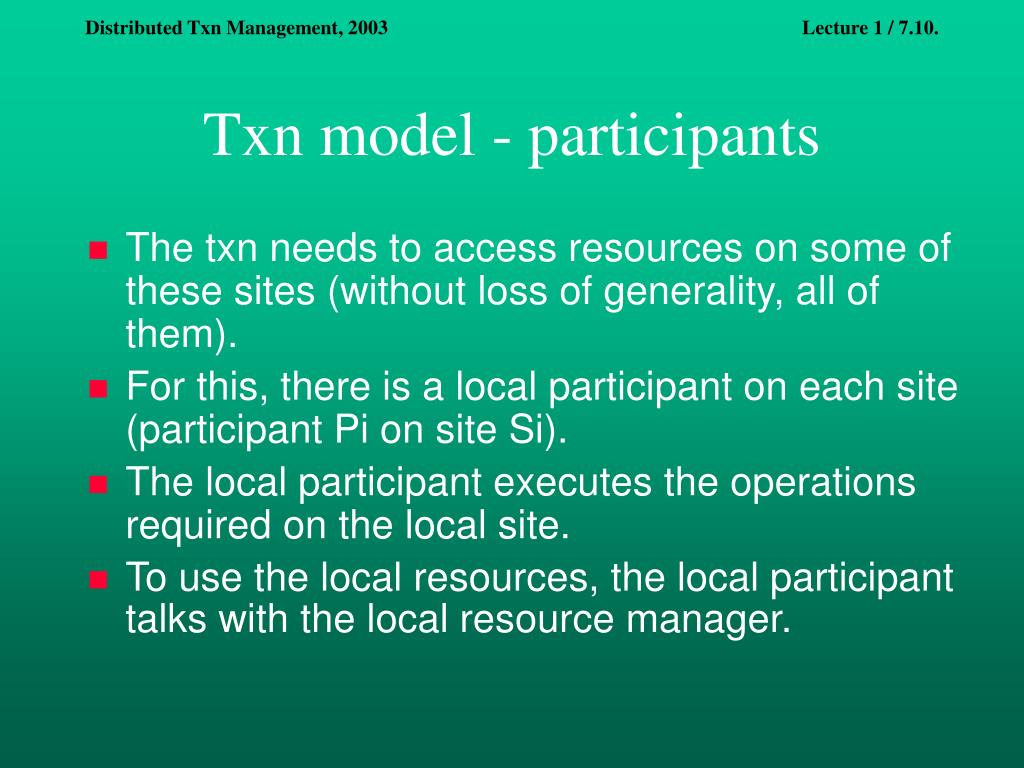 Distributed Txn Management, 2003

Lecture 1 / 7.10.

Txn model - participants

The txn needs to access resources on some of these sites (without loss of generality, all of them).

For this, there is a local participant on each site (participant Pi on site Si).

The local participant executes the operations required on the local site.

To use the local resources, the local participant talks with the local resource manager.